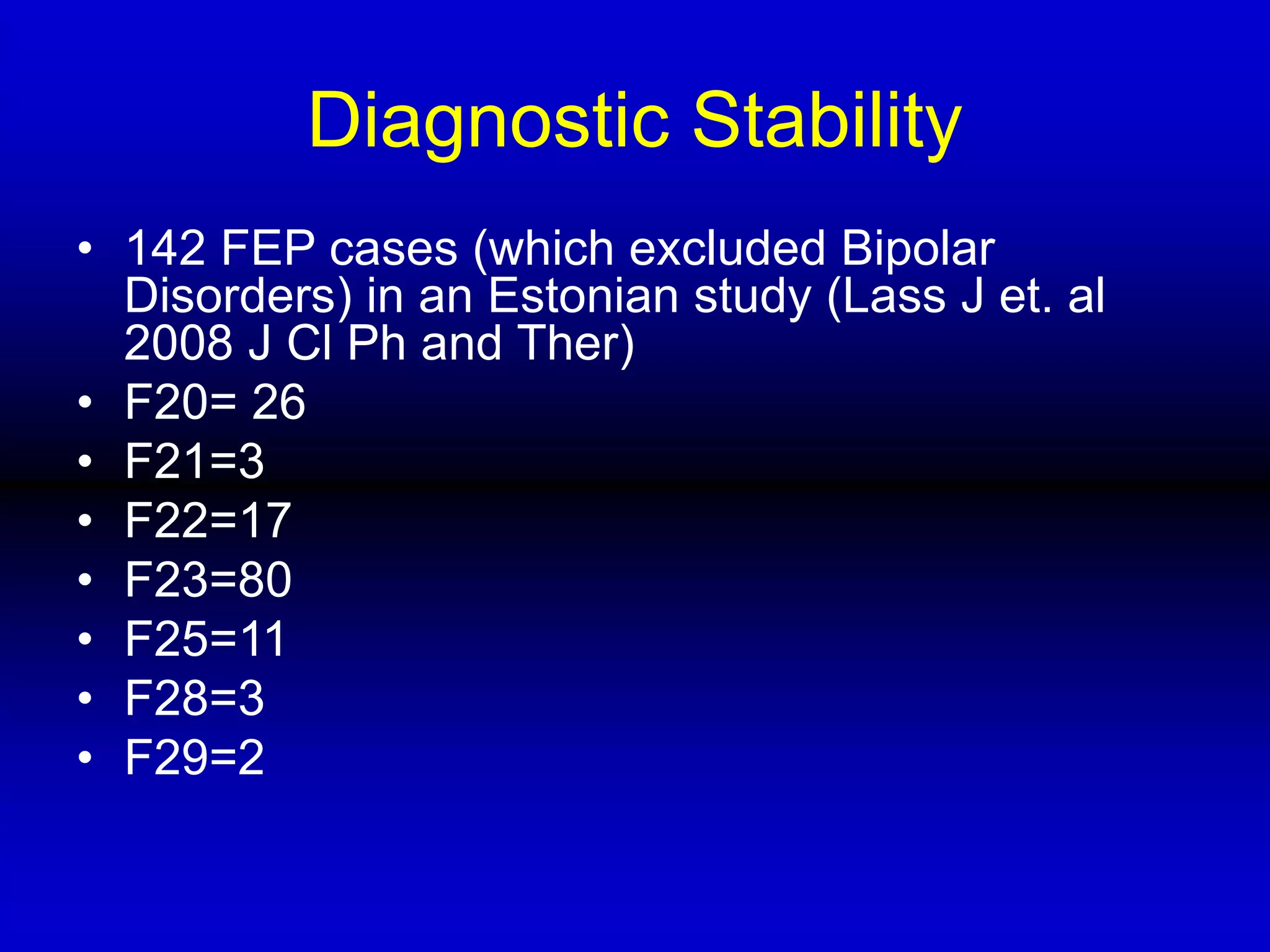 Diagnostic Stability

• 142 FEP cases (which excluded Bipolar Disorders) in an Estonian study (Lass J et. al 2008 J Cl Ph and Ther)
• F20= 26
• F21=3
• F22=17
• F23=80
• F25=11
• F28=3
• F29=2